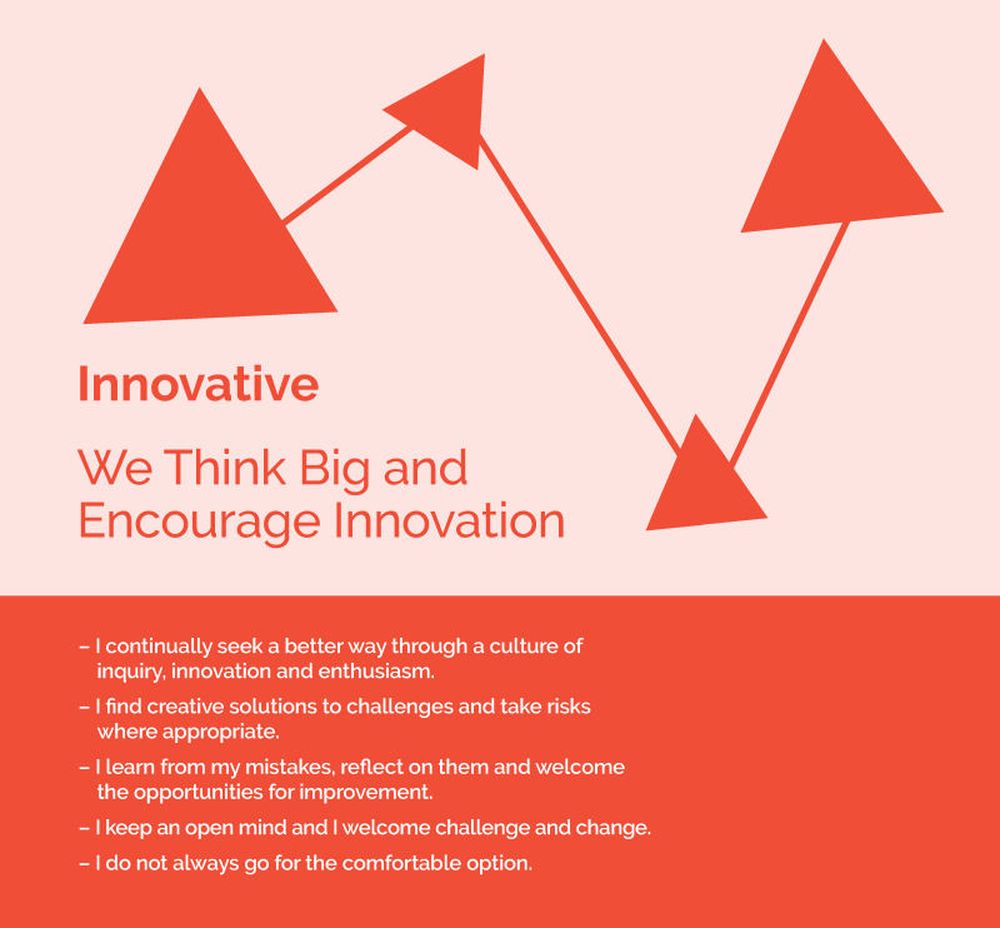 Innovative

We Think Big and Encourage Innovation

– I continually seek a better way through a culture of inquiry, innovation and enthusiasm.

– I find creative solutions to challenges and take risks where appropriate.

– I learn from my mistakes, reflect on them and welcome the opportunities for improvement.

– I keep an open mind and I welcome challenge and change.

– I do not always go for the comfortable option.